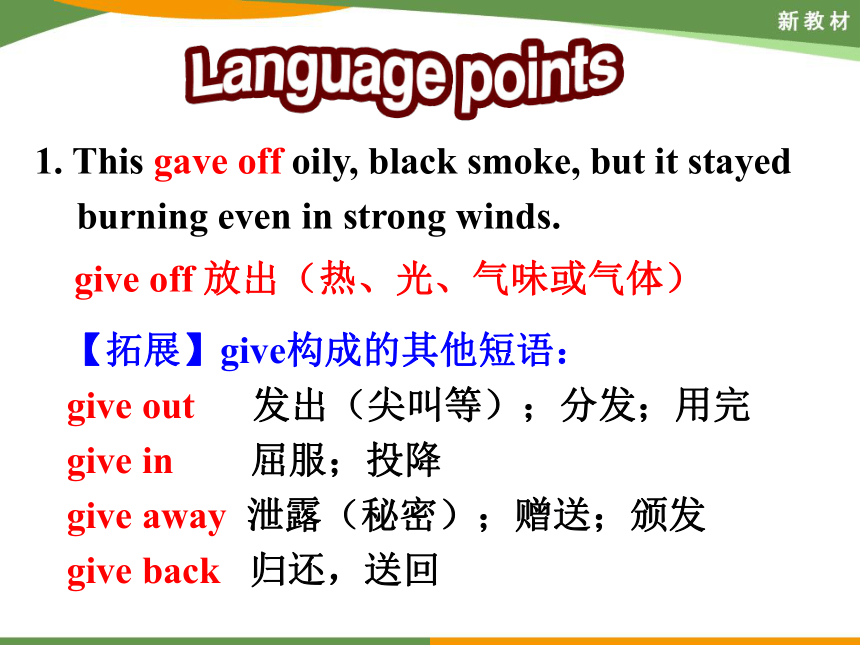 新教材

Language points

1. This gave off oily, black smoke, but it stayed burning even in strong winds.

give off 放出（热、光、气味或气体）

【拓展】give构成的其他短语：

give out 发出（尖叫等）；分发；用完

give in 屈服；投降

give away 泄露（秘密）；赠送；颁发

give back 归还，送回